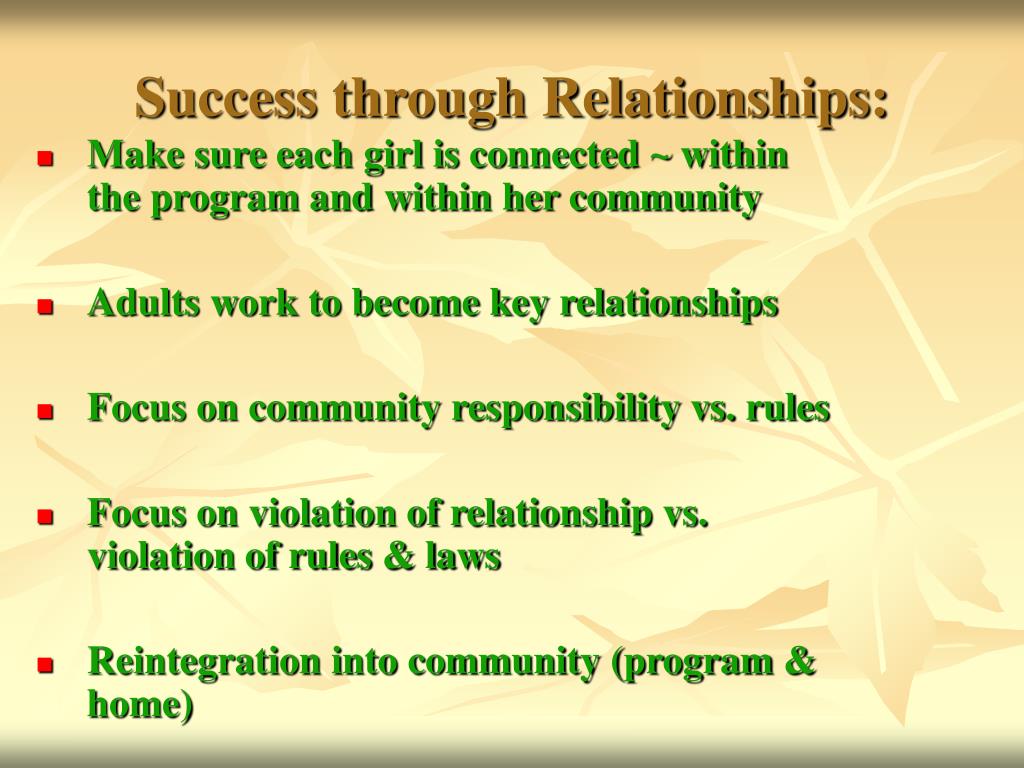 Success through Relationships:

- Make sure each girl is connected ~ within the program and within her community

- Adults work to become key relationships

- Focus on community responsibility vs. rules

- Focus on violation of relationship vs. violation of rules & laws

- Reintegration into community (program & home)